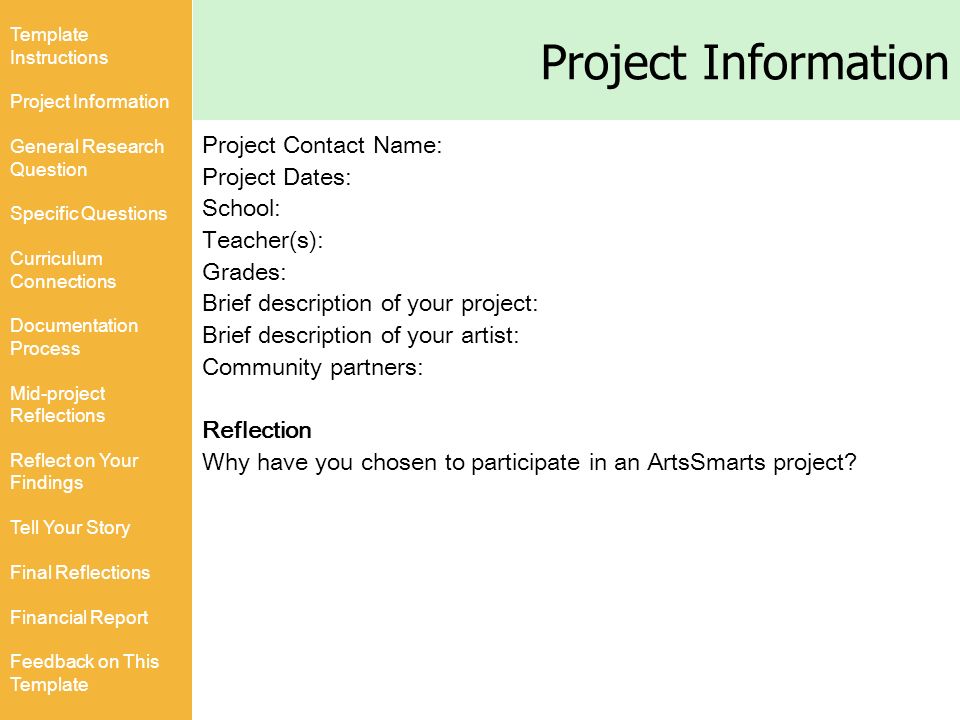 Template Instructions

Project Information

General Research Question

Specific Questions

Curriculum Connections

Documentation Process

Mid-project Reflections

Reflect on Your Findings

Tell Your Story

Final Reflections

Financial Report

Feedback on This Template

Project Information

Project Contact Name:
Project Dates:
School:
Teacher(s):
Grades:
Brief description of your project:
Brief description of your artist:
Community partners:

Reflection
Why have you chosen to participate in an ArtsSmarts project?